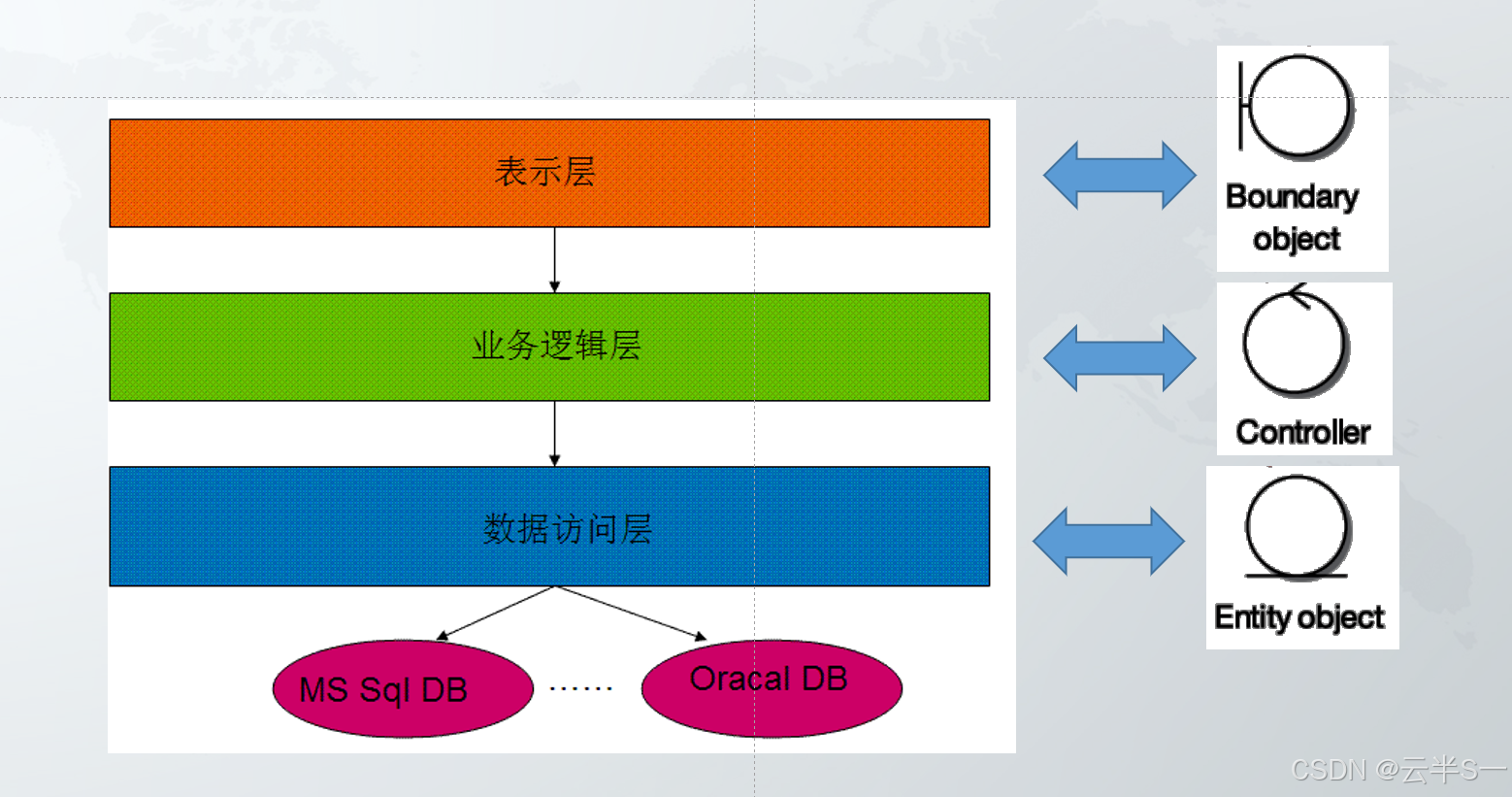 表示层

业务逻辑层

数据访问层

MS Sql DB

……

Oracal DB

Boundary object

Controller

Entity object

CSDN @云半S一